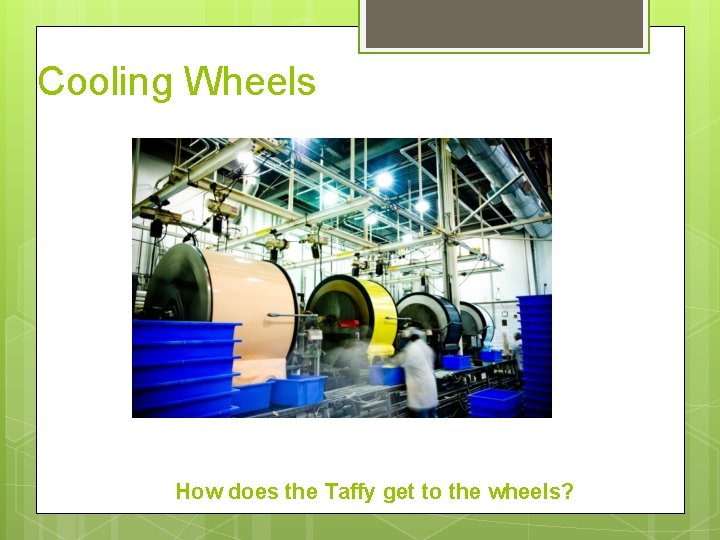 Cooling Wheels

How does the Taffy get to the wheels?